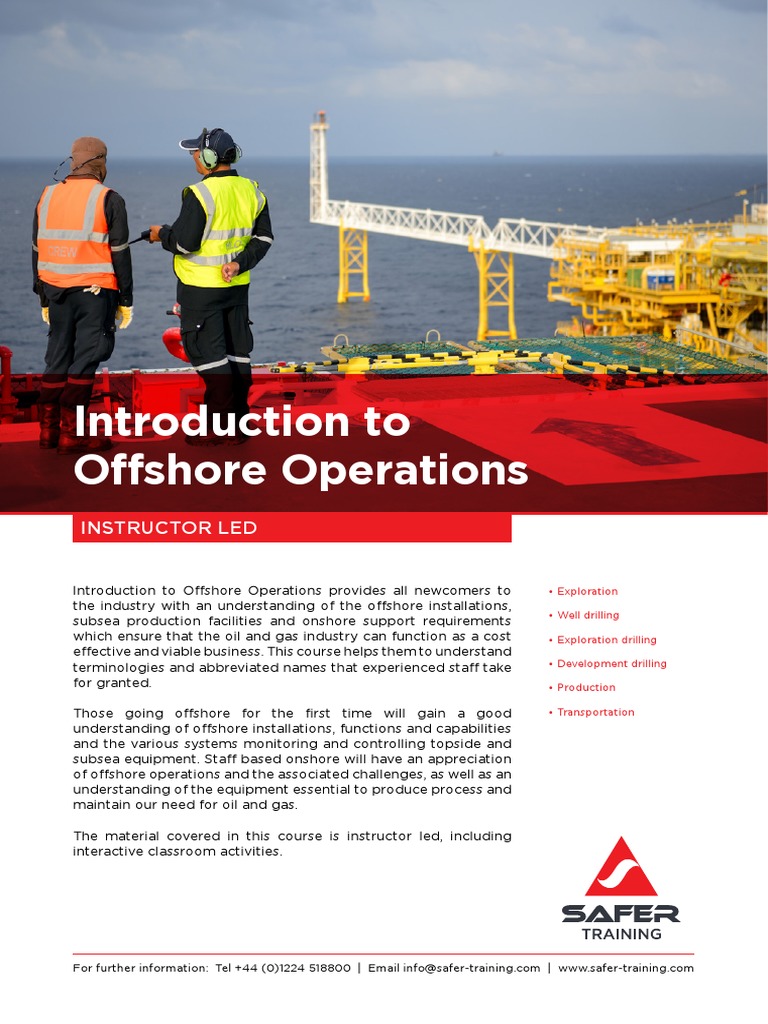 CREW

Introduction to Offshore Operations

INSTRUCTOR LED

Introduction to Offshore Operations provides all newcomers to the industry with an understanding of the offshore installations, subsea production facilities and onshore support requirements which ensure that the oil and gas industry can function as a cost effective and viable business. This course helps them to understand terminologies and abbreviated names that experienced staff take for granted.

Those going offshore for the first time will gain a good understanding of offshore installations, functions and capabilities and the various systems monitoring and controlling topside and subsea equipment. Staff based onshore will have an appreciation of offshore operations and the associated challenges, as well as an understanding of the equipment essential to produce process and maintain our need for oil and gas.

The material covered in this course is instructor led, including interactive classroom activities.

• Exploration
• Well drilling
• Exploration drilling
• Development drilling
• Production
• Transportation

SAFER
TRAINING

For further information: Tel +44 (0)1224 518800 | Email info@safer-training.com | www.safer-training.com